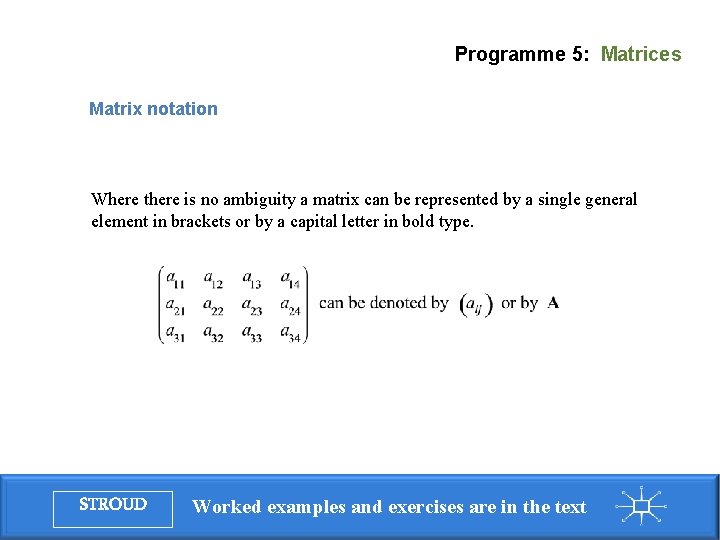 Programme 5: Matrices

Matrix notation

Where there is no ambiguity a matrix can be represented by a single general element in brackets or by a capital letter in bold type.

$\begin{pmatrix} a_{11} & a_{12} & a_{13} & a_{14} \\ a_{21} & a_{22} & a_{23} & a_{24} \\ a_{31} & a_{32} & a_{33} & a_{34} \end{pmatrix}$ can be denoted by $(a_{ij})$ or by $\mathbf{A}$

STROUD

Worked examples and exercises are in the text